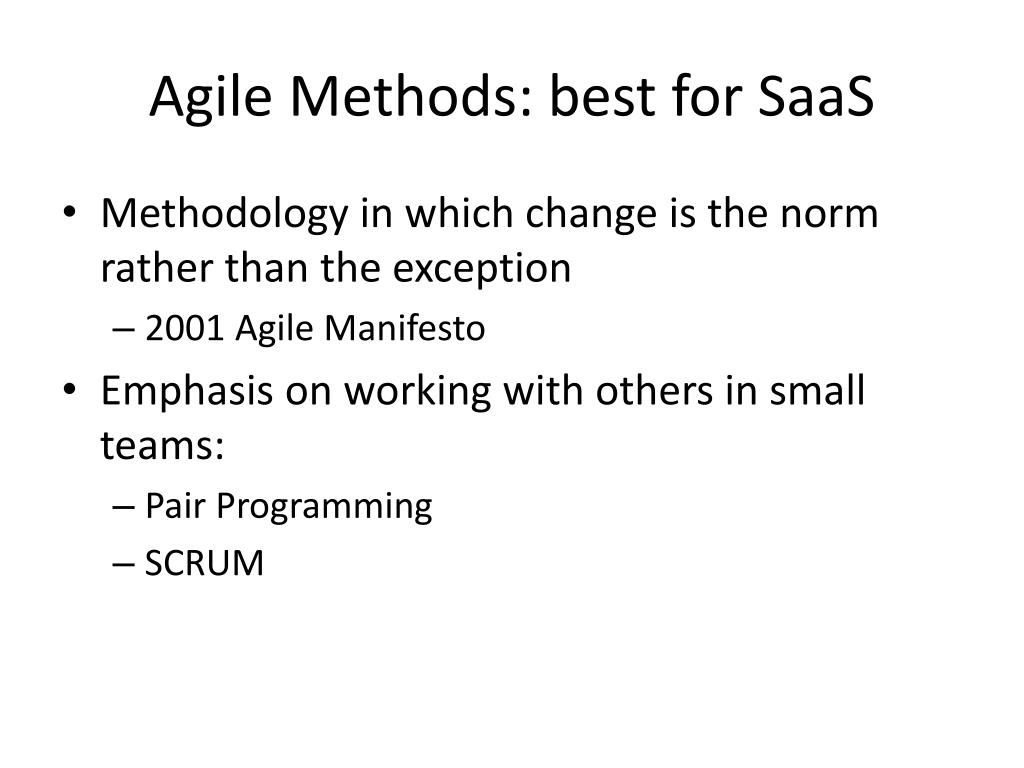 Agile Methods: best for SaaS

• Methodology in which change is the norm rather than the exception
– 2001 Agile Manifesto
• Emphasis on working with others in small teams:
– Pair Programming
– SCRUM